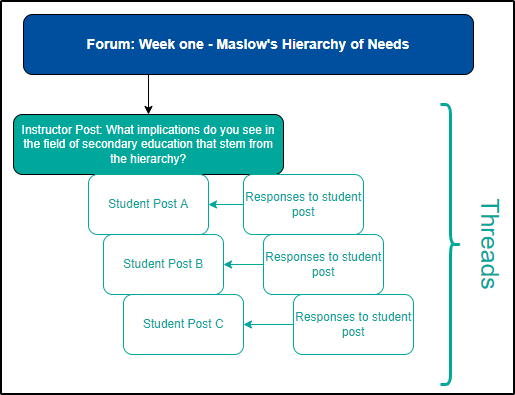 Forum: Week one - Maslow's Hierarchy of Needs

Instructor Post: What implications do you see in the field of secondary education that stem from the hierarchy?

Student Post A

Responses to student post

Student Post B

Responses to student post

Student Post C

Responses to student post

Threads